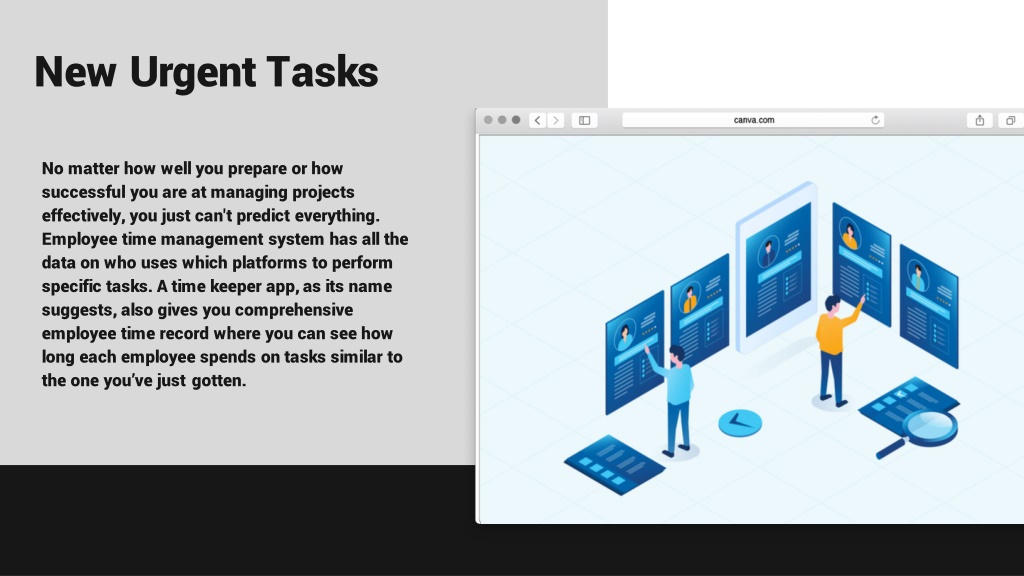 New Urgent Tasks

No matter how well you prepare or how successful you are at managing projects effectively, you just can't predict everything. Employee time management system has all the data on who uses which platforms to perform specific tasks. A time keeper app, as its name suggests, also gives you comprehensive employee time record where you can see how long each employee spends on tasks similar to the one you've just gotten.

canva.com